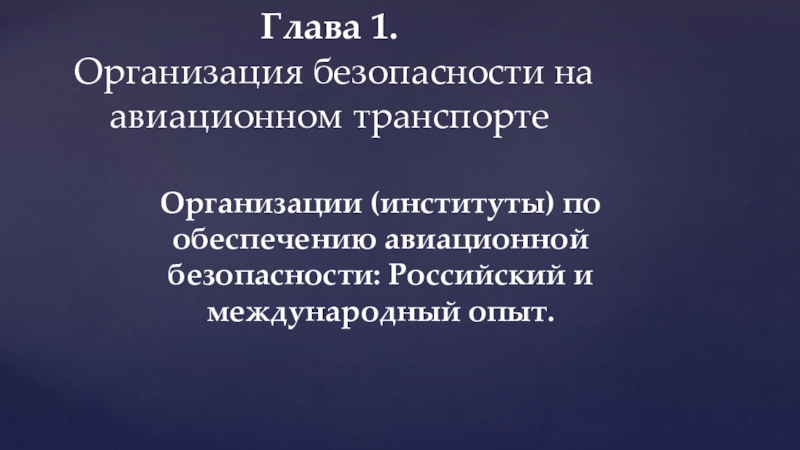 Глава 1.
Организация безопасности на авиационном транспорте

Организации (институты) по обеспечению авиационной безопасности: Российский и международный опыт.